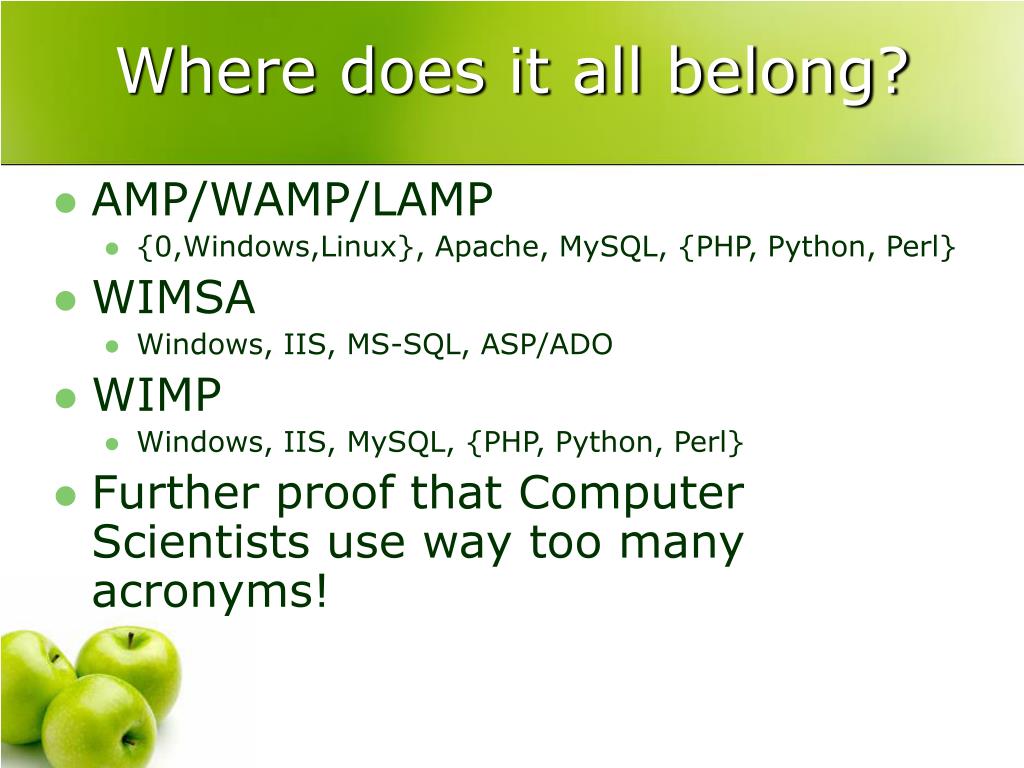 Where does it all belong?

- AMP/WAMP/LAMP
  - {0,Windows,Linux}, Apache, MySQL, {PHP, Python, Perl}
- WIMSA
  - Windows, IIS, MS-SQL, ASP/ADO
- WIMP
  - Windows, IIS, MySQL, {PHP, Python, Perl}
- Further proof that Computer Scientists use way too many acronyms!